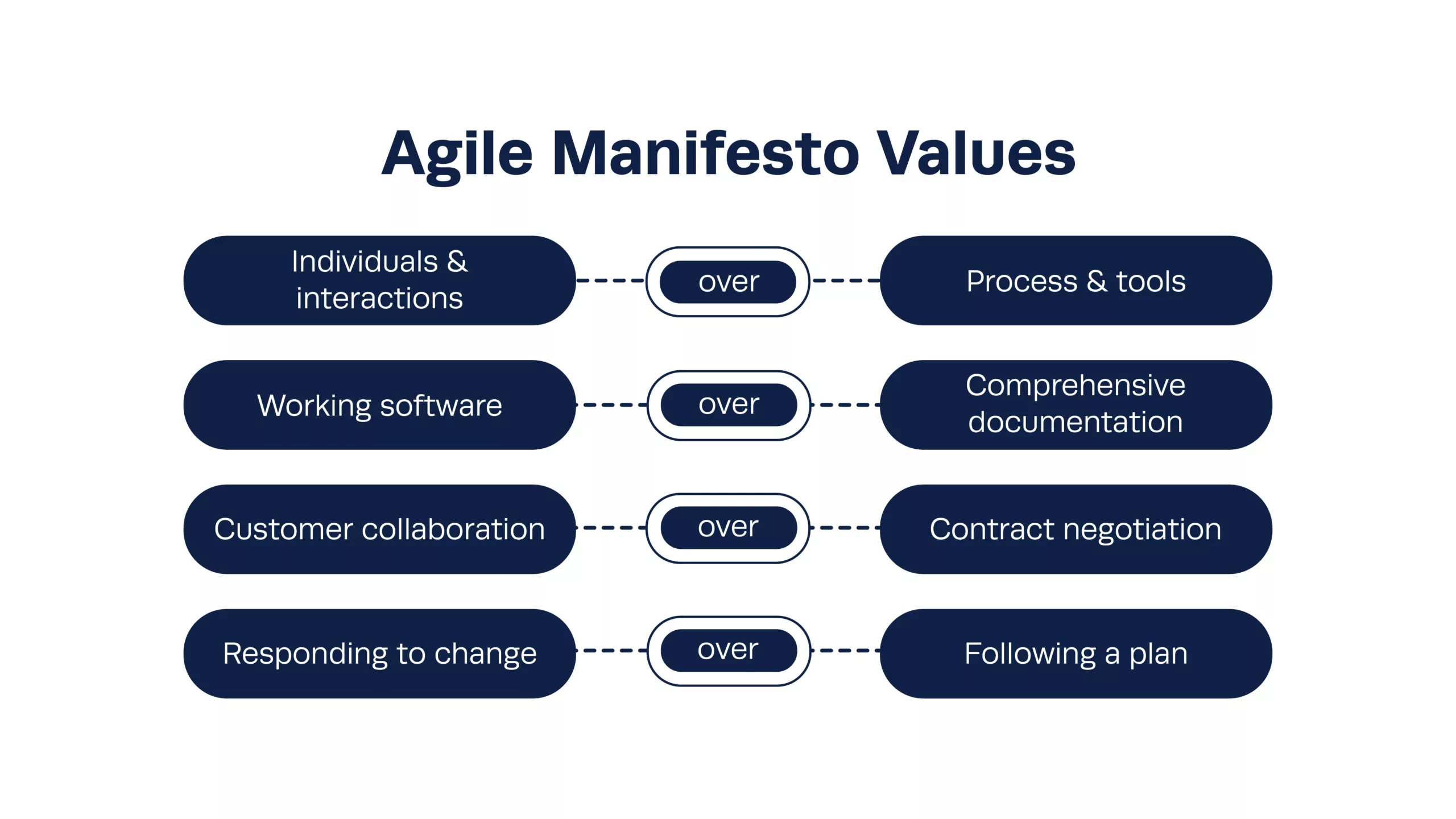 Agile Manifesto Values

Individuals & interactions

over

Process & tools

Working software

over

Comprehensive documentation

Customer collaboration

over

Contract negotiation

Responding to change

over

Following a plan